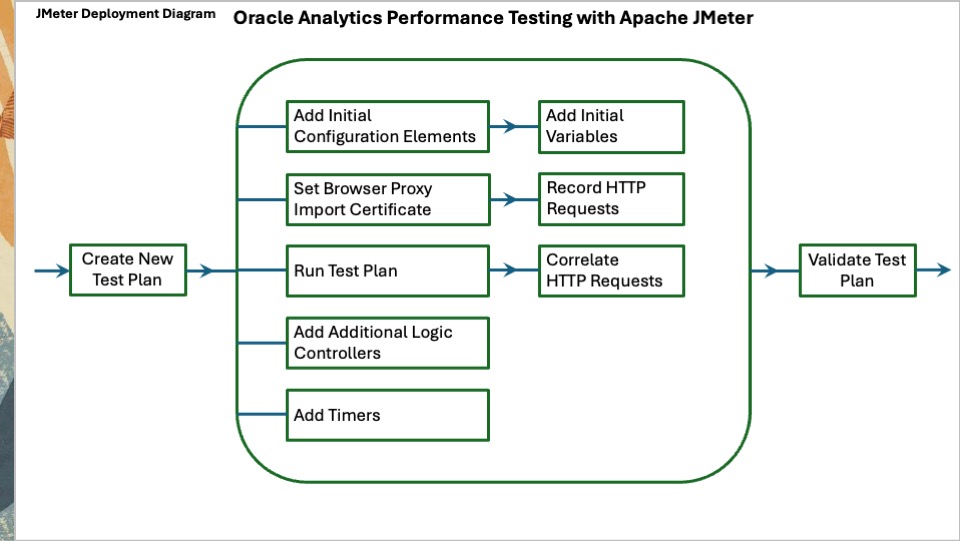 JMeter Deployment Diagram

Oracle Analytics Performance Testing with Apache JMeter

Create New Test Plan

Add Initial Configuration Elements

Add Initial Variables

Set Browser Proxy Import Certificate

Record HTTP Requests

Run Test Plan

Correlate HTTP Requests

Add Additional Logic Controllers

Add Timers

Validate Test Plan